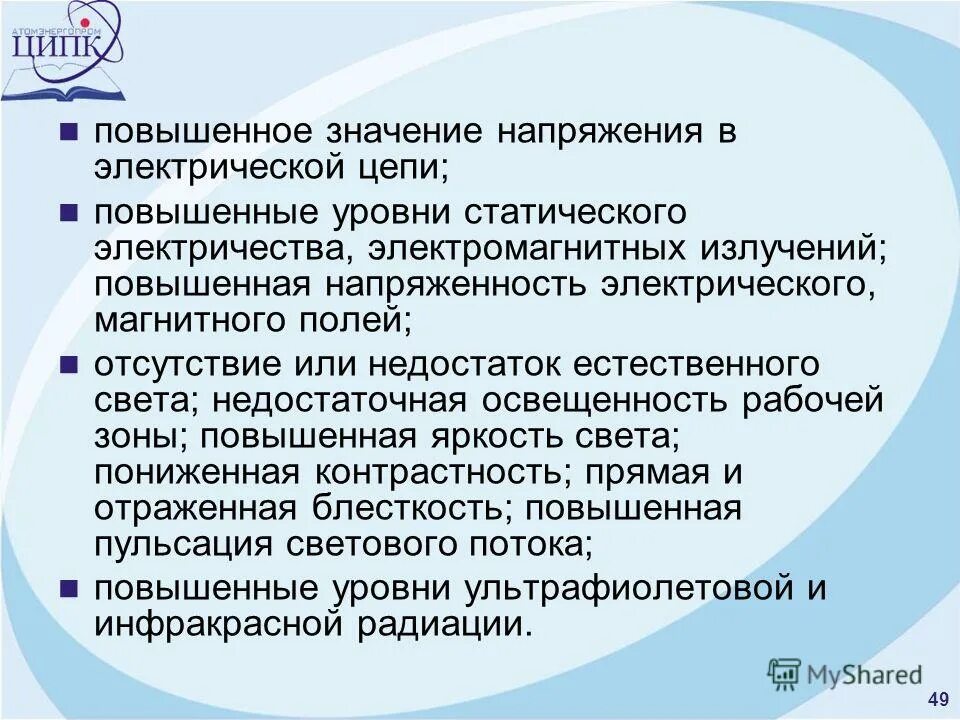 АТОМЭНЕРГОПРОМ
ЦИПК

■ повышенное значение напряжения в электрической цепи;

■ повышенные уровни статического электричества, электромагнитных излучений; повышенная напряженность электрического, магнитного полей;

■ отсутствие или недостаток естественного света; недостаточная освещенность рабочей зоны; повышенная яркость света; пониженная контрастность; прямая и отраженная блесткость; повышенная пульсация светового потока;

■ повышенные уровни ультрафиолетовой и инфракрасной радиации.

MyShared

49